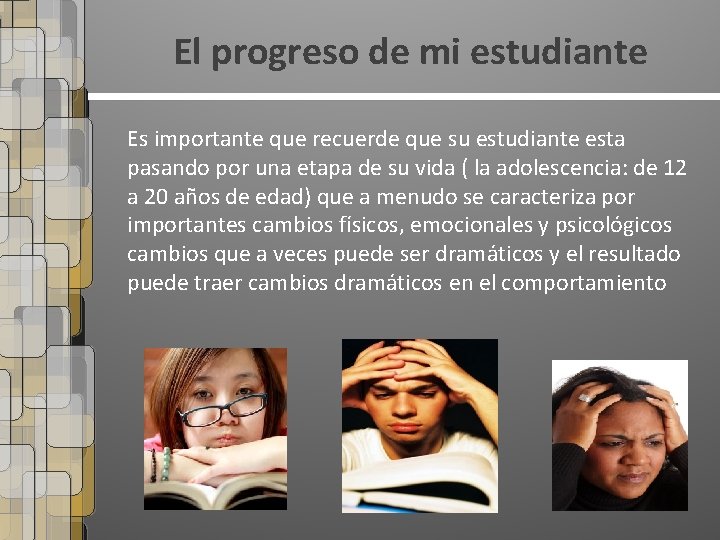 El progreso de mi estudiante

Es importante que recuerde que su estudiante esta pasando por una etapa de su vida ( la adolescencia: de 12 a 20 años de edad) que a menudo se caracteriza por importantes cambios físicos, emocionales y psicológicos cambios que a veces puede ser dramáticos y el resultado puede traer cambios dramáticos en el comportamiento